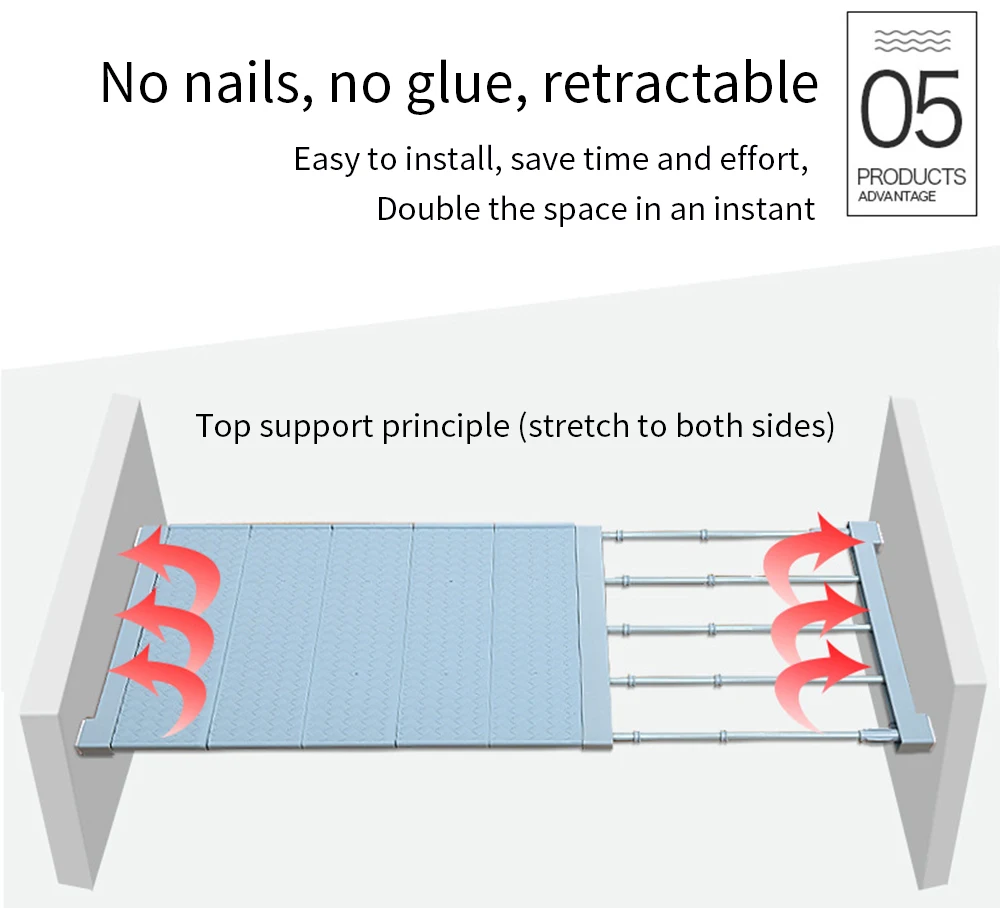 No nails, no glue, retractable

Easy to install, save time and effort,
Double the space in an instant

05
PRODUCTS
ADVANTAGE

Top support principle (stretch to both sides)